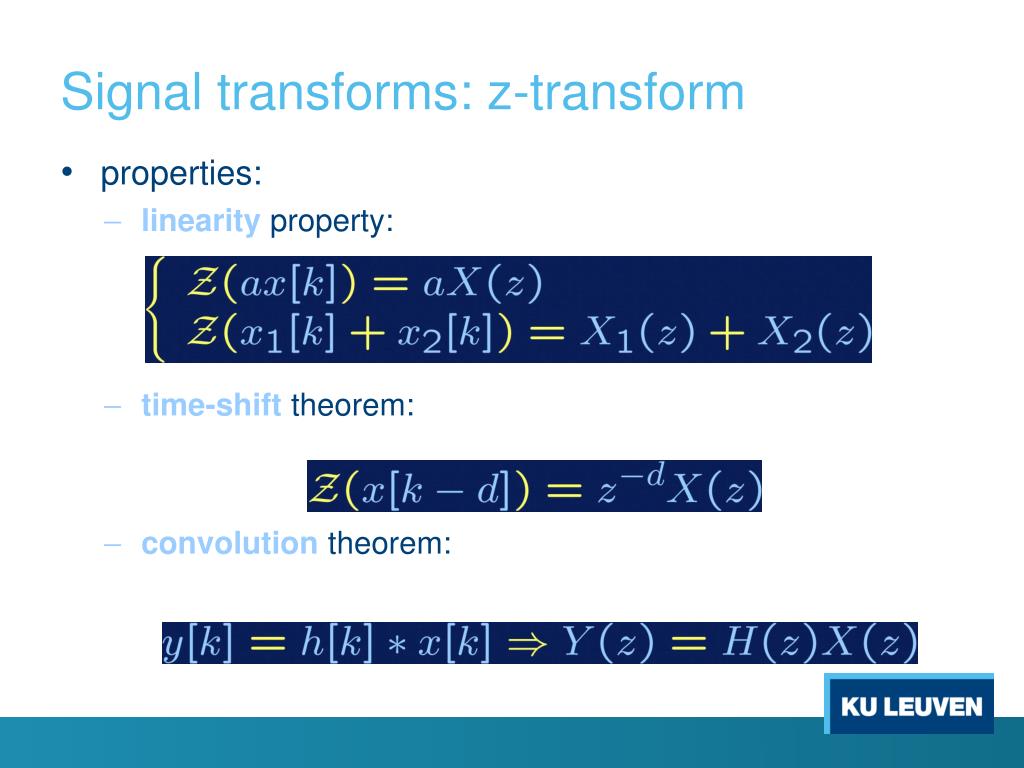 Signal transforms: z-transform

• properties:
– linearity property:

$\begin{cases} \mathcal{Z}(ax[k]) = aX(z) \\ \mathcal{Z}(x_1[k] + x_2[k]) = X_1(z) + X_2(z) \end{cases}$

– time-shift theorem:

$\mathcal{Z}(x[k-d]) = z^{-d}X(z)$

– convolution theorem:

$y[k] = h[k] * x[k] \Rightarrow Y(z) = H(z)X(z)$

KU LEUVEN